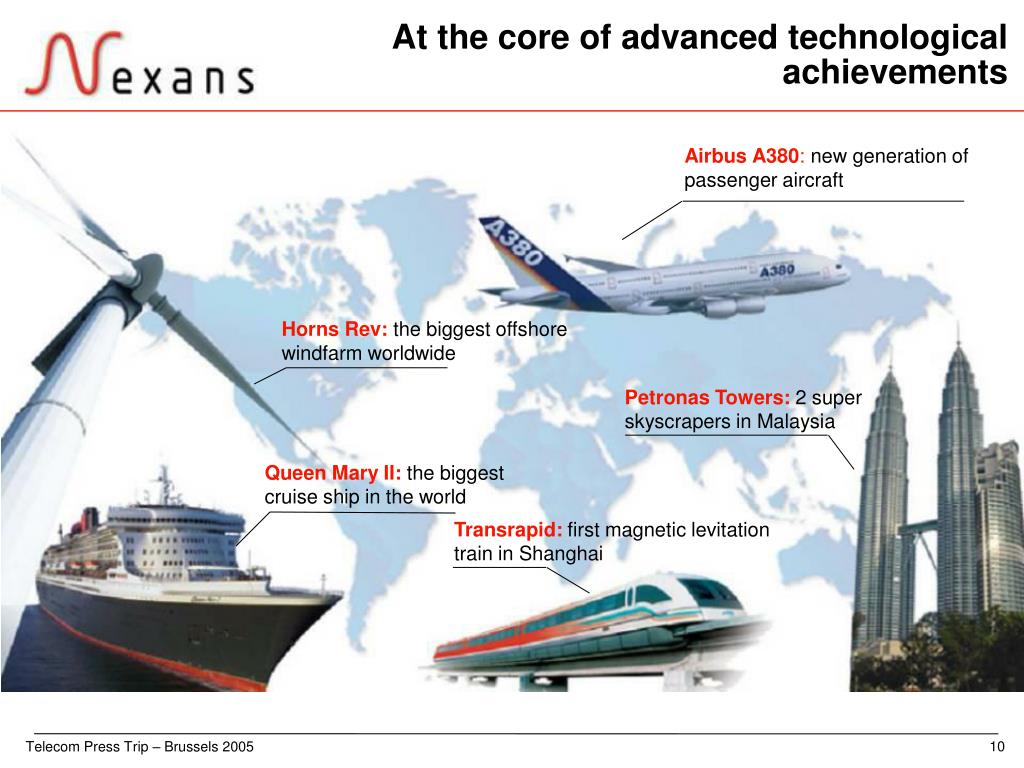 Nexans

At the core of advanced technological achievements

Airbus A380: new generation of passenger aircraft

A380

A380

Horns Rev: the biggest offshore windfarm worldwide

Petronas Towers: 2 super skyscrapers in Malaysia

Queen Mary II: the biggest cruise ship in the world

Transrapid: first magnetic levitation train in Shanghai

Telecom Press Trip – Brussels 2005

10